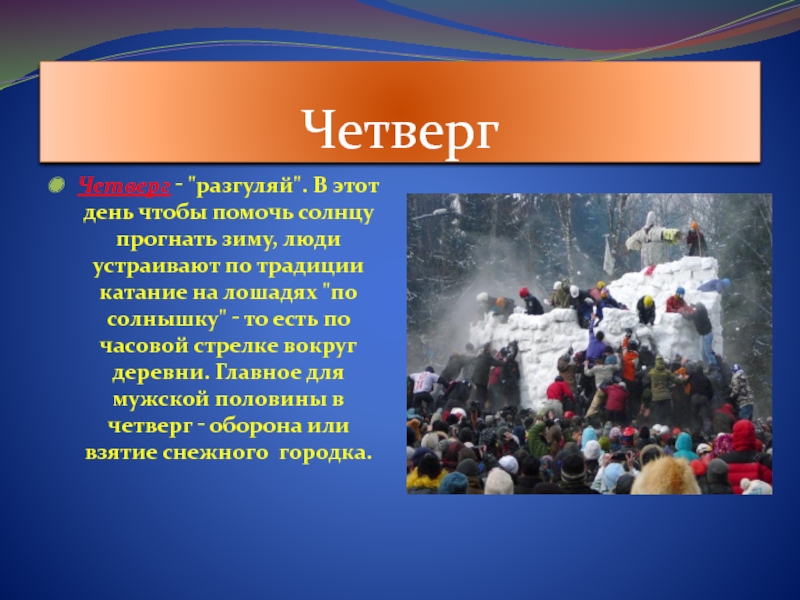 Четверг

Четверг - "разгуляй". В этот день чтобы помочь солнцу прогнать зиму, люди устраивают по традиции катание на лошадях "по солнышку" - то есть по часовой стрелке вокруг деревни. Главное для мужской половины в четверг - оборона или взятие снежного городка.